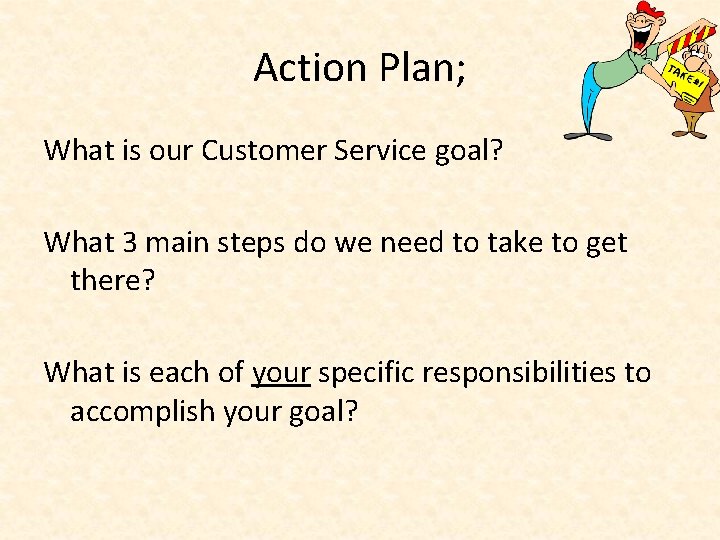 Action Plan;

TAKE #1

What is our Customer Service goal?

What 3 main steps do we need to take to get there?

What is each of your specific responsibilities to accomplish your goal?